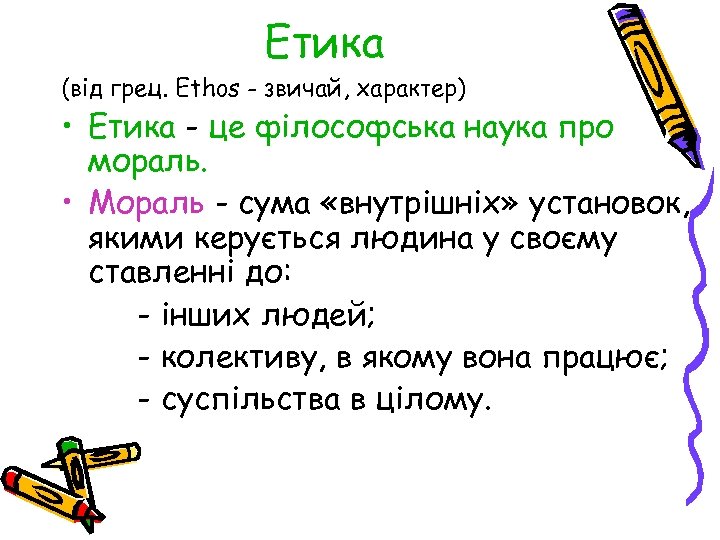 Етика

(від грец. Ethos - звичай, характер)

• Етика - це філософська наука про мораль.

• Мораль - сума «внутрішніх» установок, якими керується людина у своєму ставленні до:

- інших людей;

- колективу, в якому вона працює;

- суспільства в цілому.